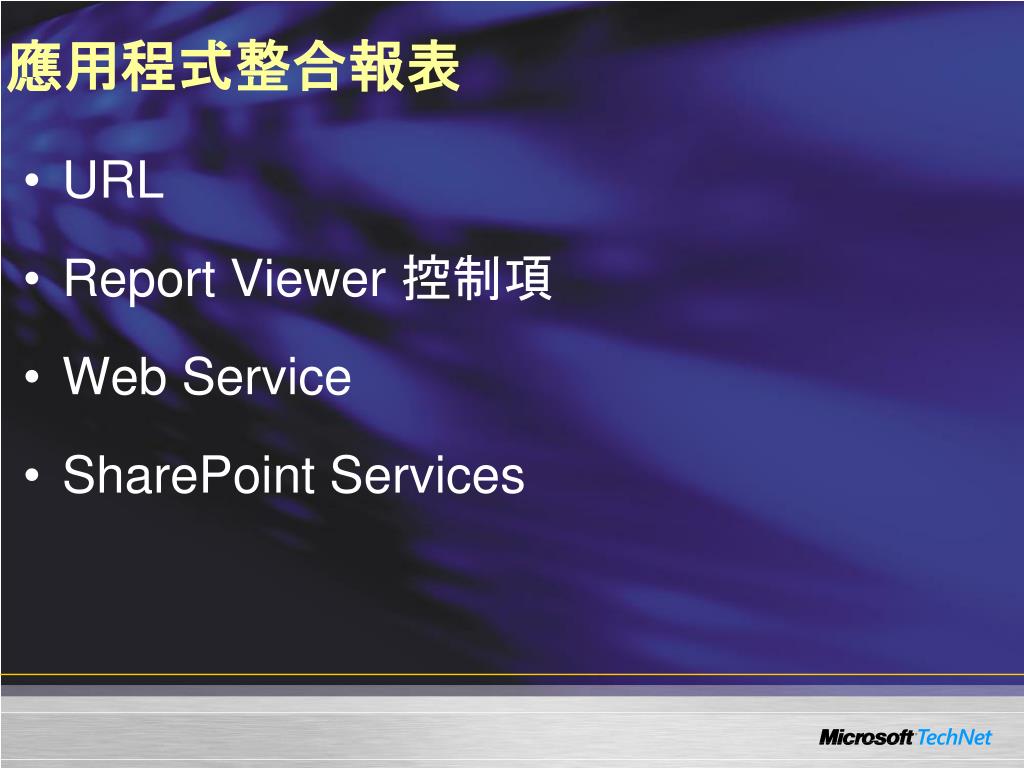 應用程式整合報表

• URL
• Report Viewer 控制項
• Web Service
• SharePoint Services

Microsoft TechNet